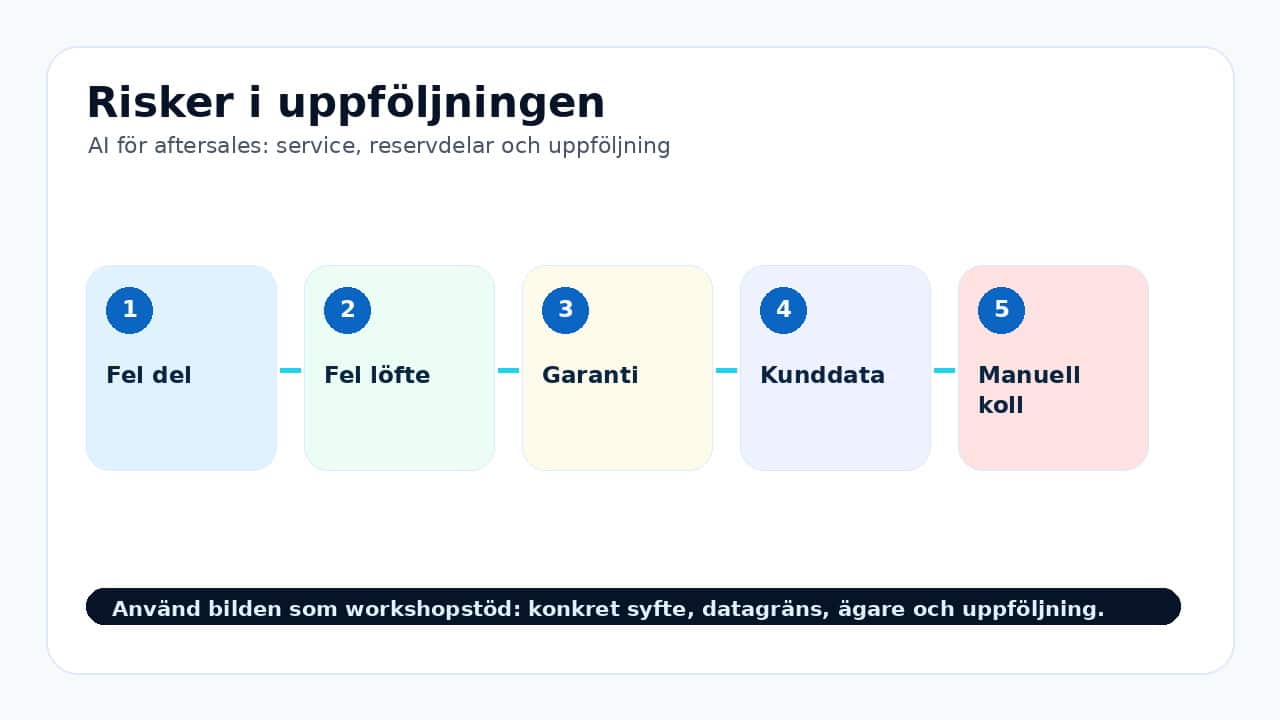 Risker i uppföljningen
AI för aftersales: service, reservdelar och uppföljning

1
Fel del

2
Fel löfte

3
Garanti

4
Kunddata

5
Manuell koll

Använd bilden som workshopstöd: konkret syfte, datagräns, ägare och uppföljning.